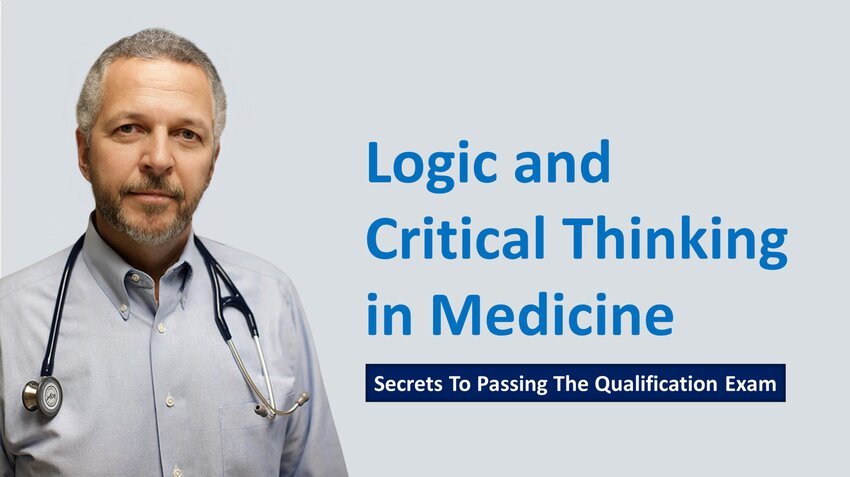 Logic and Critical Thinking in Medicine

Secrets To Passing The Qualification Exam